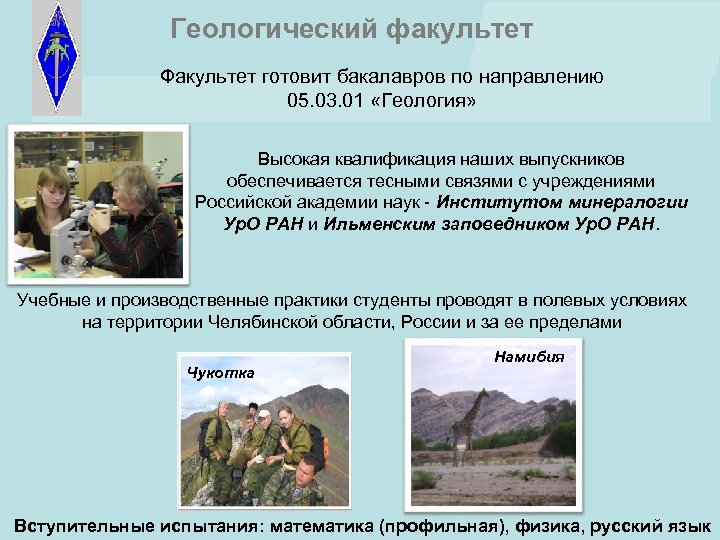 Геологический факультет

Факультет готовит бакалавров по направлению 05.03.01 «Геология»

Высокая квалификация наших выпускников обеспечивается тесными связями с учреждениями Российской академии наук - Институтом минералогии УрО РАН и Ильменским заповедником УрО РАН.

Учебные и производственные практики студенты проводят в полевых условиях на территории Челябинской области, России и за ее пределами

Чукотка

Намибия

Вступительные испытания: математика (профильная), физика, русский язык